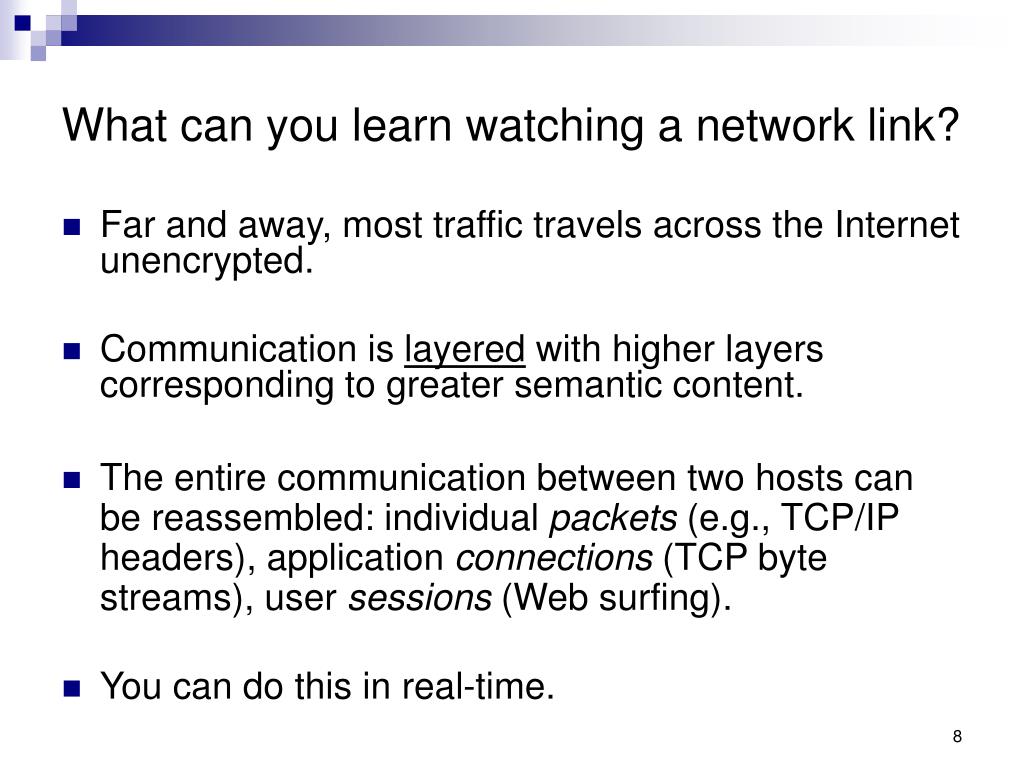 What can you learn watching a network link?

Far and away, most traffic travels across the Internet unencrypted.

Communication is layered with higher layers corresponding to greater semantic content.

The entire communication between two hosts can be reassembled: individual packets (e.g., TCP/IP headers), application connections (TCP byte streams), user sessions (Web surfing).

You can do this in real-time.

8